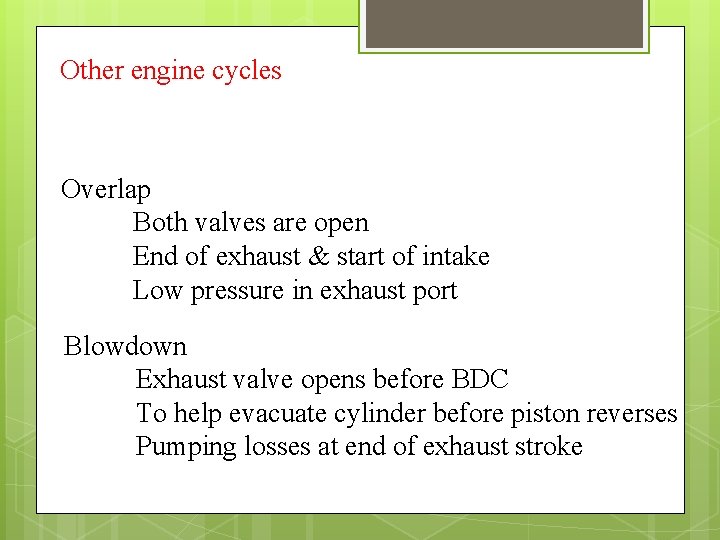 Other engine cycles

Overlap
Both valves are open
End of exhaust & start of intake
Low pressure in exhaust port

Blowdown
Exhaust valve opens before BDC
To help evacuate cylinder before piston reverses
Pumping losses at end of exhaust stroke